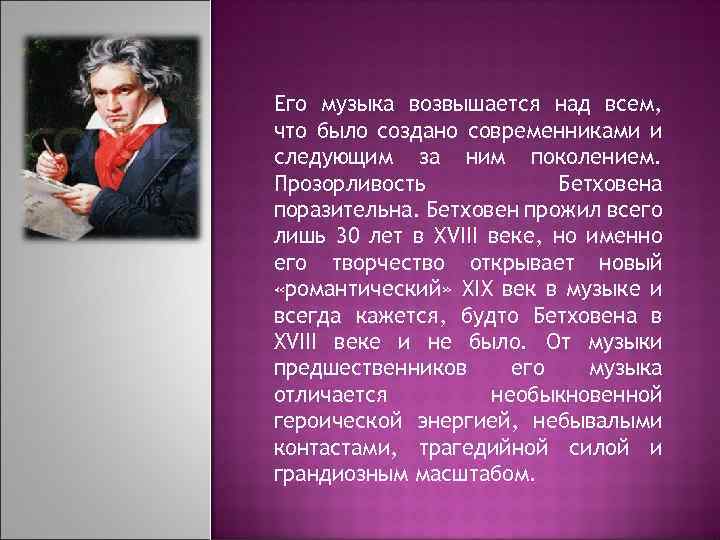 Его музыка возвышается над всем, что было создано современниками и следующим за ним поколением. Прозорливость Бетховена поразительна. Бетховен прожил всего лишь 30 лет в XVIII веке, но именно его творчество открывает новый «романтический» XIX век в музыке и всегда кажется, будто Бетховена в XVIII веке и не было. От музыки предшественников его музыка отличается необыкновенной героической энергией, небывалыми контастами, трагедийной силой и грандиозным масштабом.